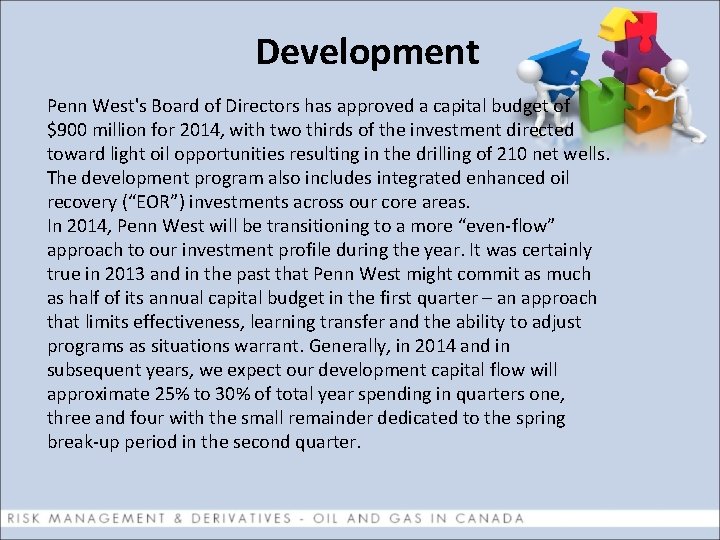 Development

Penn West's Board of Directors has approved a capital budget of $900 million for 2014, with two thirds of the investment directed toward light oil opportunities resulting in the drilling of 210 net wells. The development program also includes integrated enhanced oil recovery (“EOR”) investments across our core areas.
In 2014, Penn West will be transitioning to a more “even-flow” approach to our investment profile during the year. It was certainly true in 2013 and in the past that Penn West might commit as much as half of its annual capital budget in the first quarter – an approach that limits effectiveness, learning transfer and the ability to adjust programs as situations warrant. Generally, in 2014 and in subsequent years, we expect our development capital flow will approximate 25% to 30% of total year spending in quarters one, three and four with the small remainder dedicated to the spring break-up period in the second quarter.

RISK MANAGEMENT & DERIVATIVES - OIL AND GAS IN CANADA